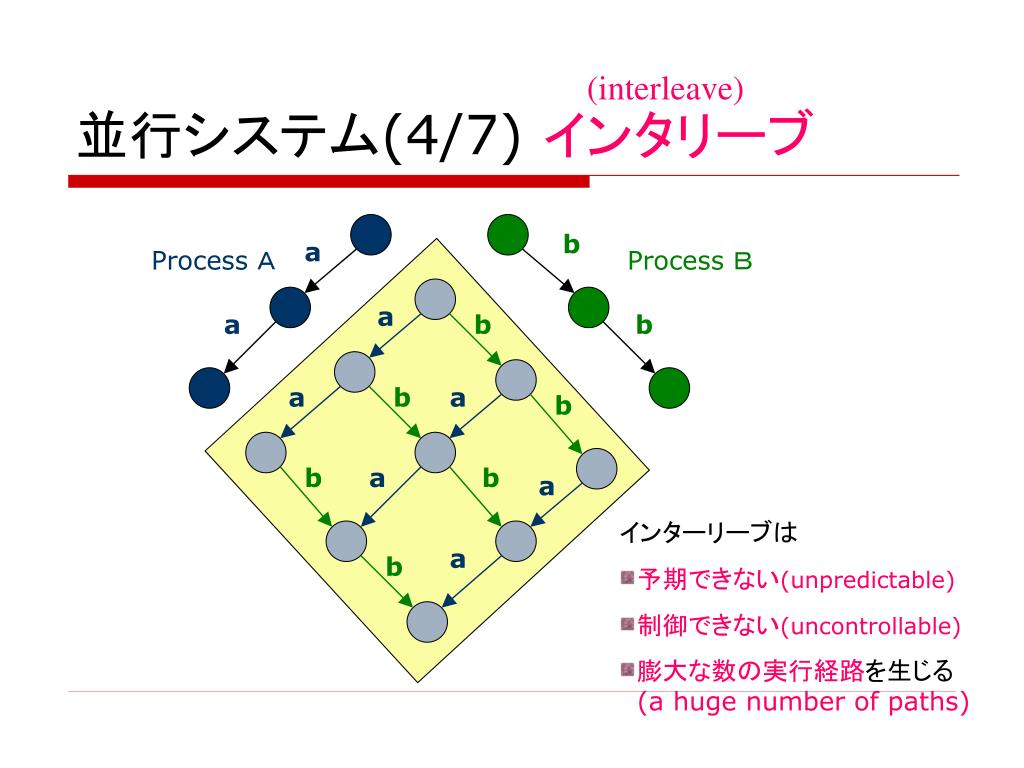 (interleave)
並行システム(4/7) インタリーブ

Process A
a
a

b
Process B
b

a
b
a
b
a
b
b
a
b
a
b
a

インターリーブは
予期できない(unpredictable)
制御できない(uncontrollable)
膨大な数の実行経路を生じる (a huge number of paths)